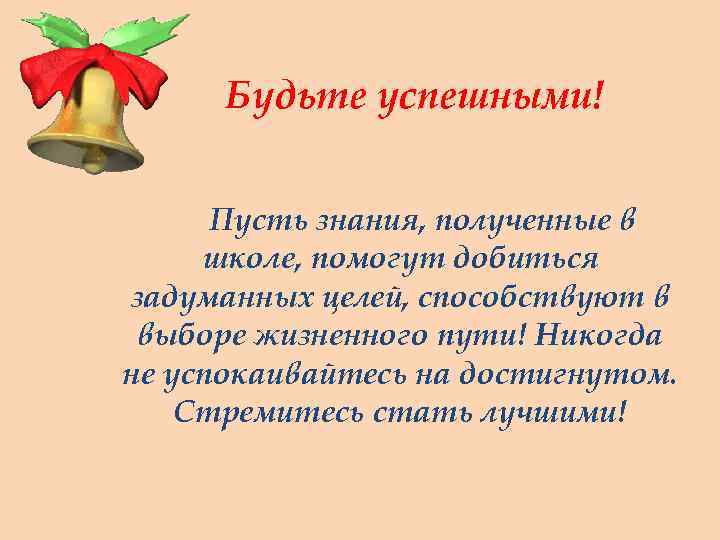 Будьте успешными!

Пусть знания, полученные в школе, помогут добиться задуманных целей, способствуют в выборе жизненного пути! Никогда не успокаивайтесь на достигнутом. Стремитесь стать лучшими!